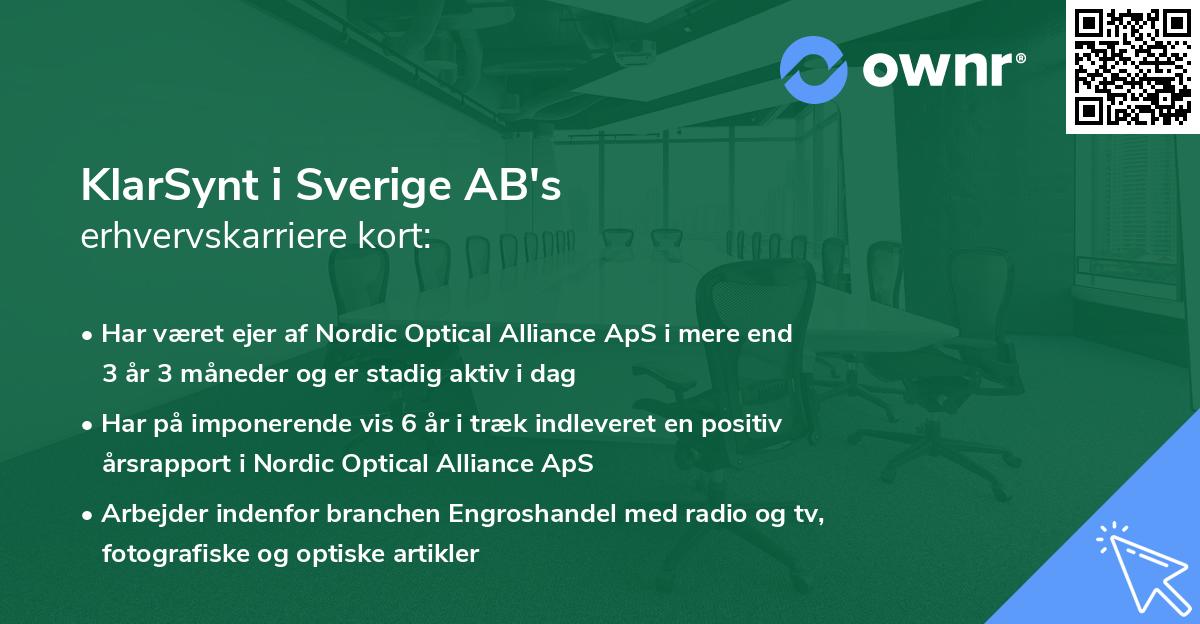 ownr®

KlarSynt i Sverige AB's
erhvervskarriere kort:

• Har været ejer af Nordic Optical Alliance ApS i mere end 3 år 3 måneder og er stadig aktiv i dag

• Har på imponerende vis 6 år i træk indleveret en positiv årsrapport i Nordic Optical Alliance ApS

• Arbejder indenfor branchen Engroshandel med radio og tv, fotografiske og optiske artikler